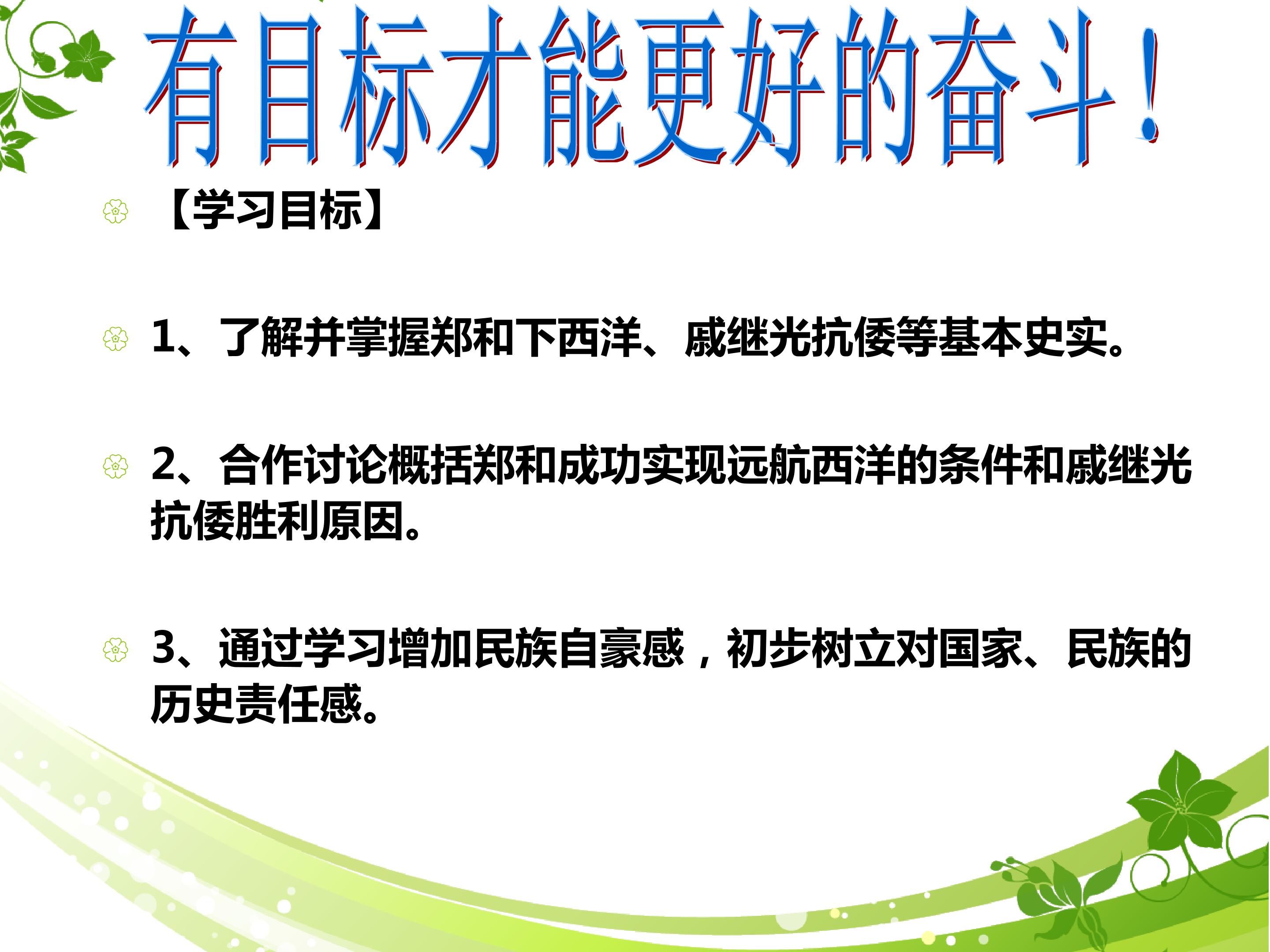 有目标才能更好的奋斗！

【学习目标】

1、了解并掌握郑和下西洋、戚继光抗倭等基本史实。

2、合作讨论概括郑和成功实现远航西洋的条件和戚继光抗倭胜利原因。

3、通过学习增加民族自豪感，初步树立对国家、民族的历史责任感。